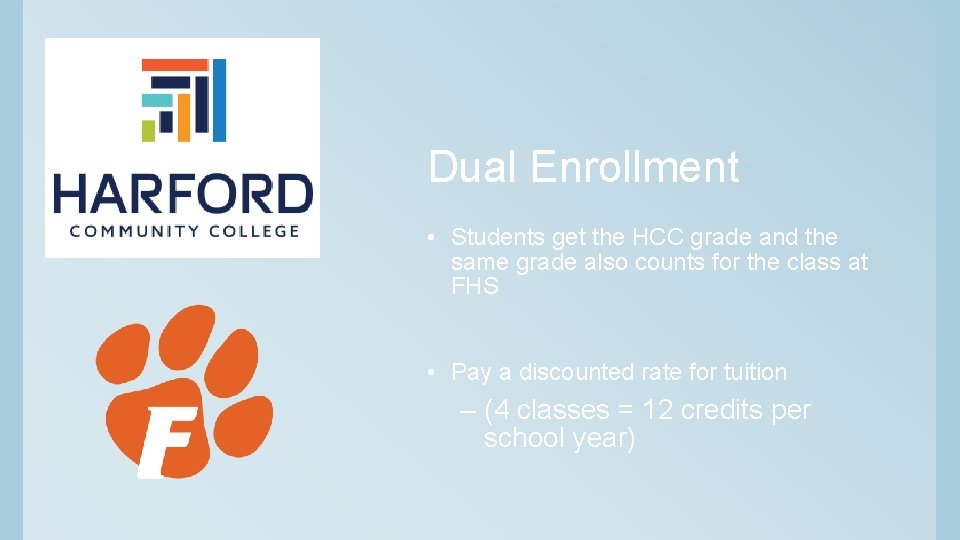 HARFORD
COMMUNITY COLLEGE

F

Dual Enrollment

• Students get the HCC grade and the same grade also counts for the class at FHS

• Pay a discounted rate for tuition

– (4 classes = 12 credits per school year)